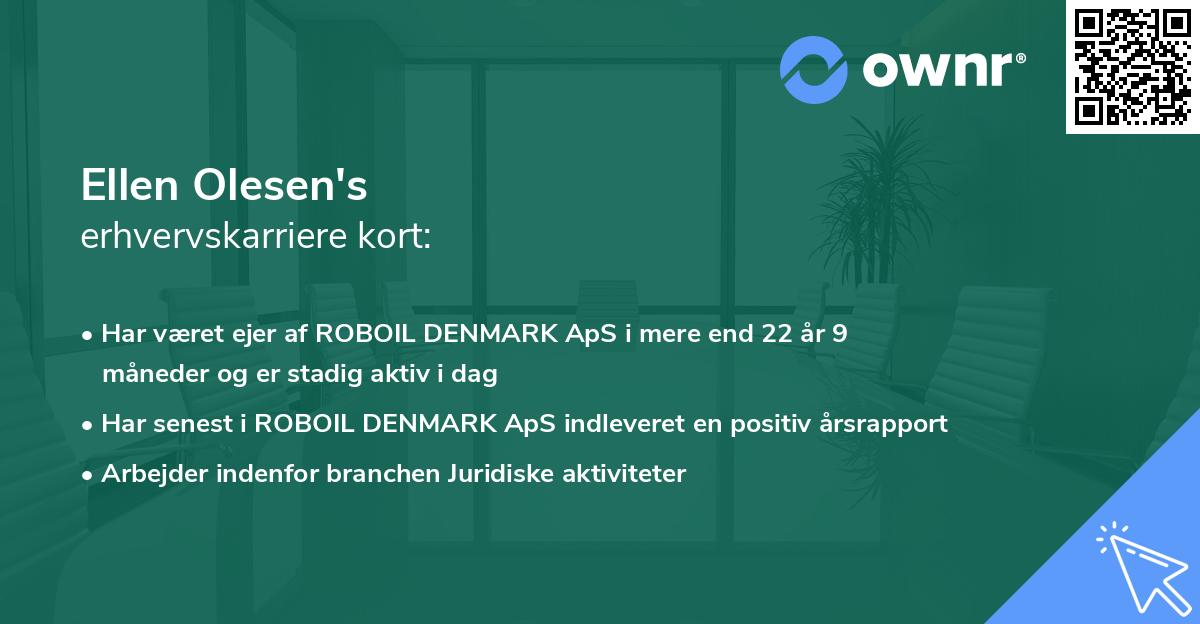 ownr®

Ellen Olesen's
erhvervskarriere kort:

• Har været ejer af ROBOIL DENMARK ApS i mere end 22 år 9 måneder og er stadig aktiv i dag
• Har senest i ROBOIL DENMARK ApS indleveret en positiv årsrapport
• Arbejder indenfor branchen Juridiske aktiviteter